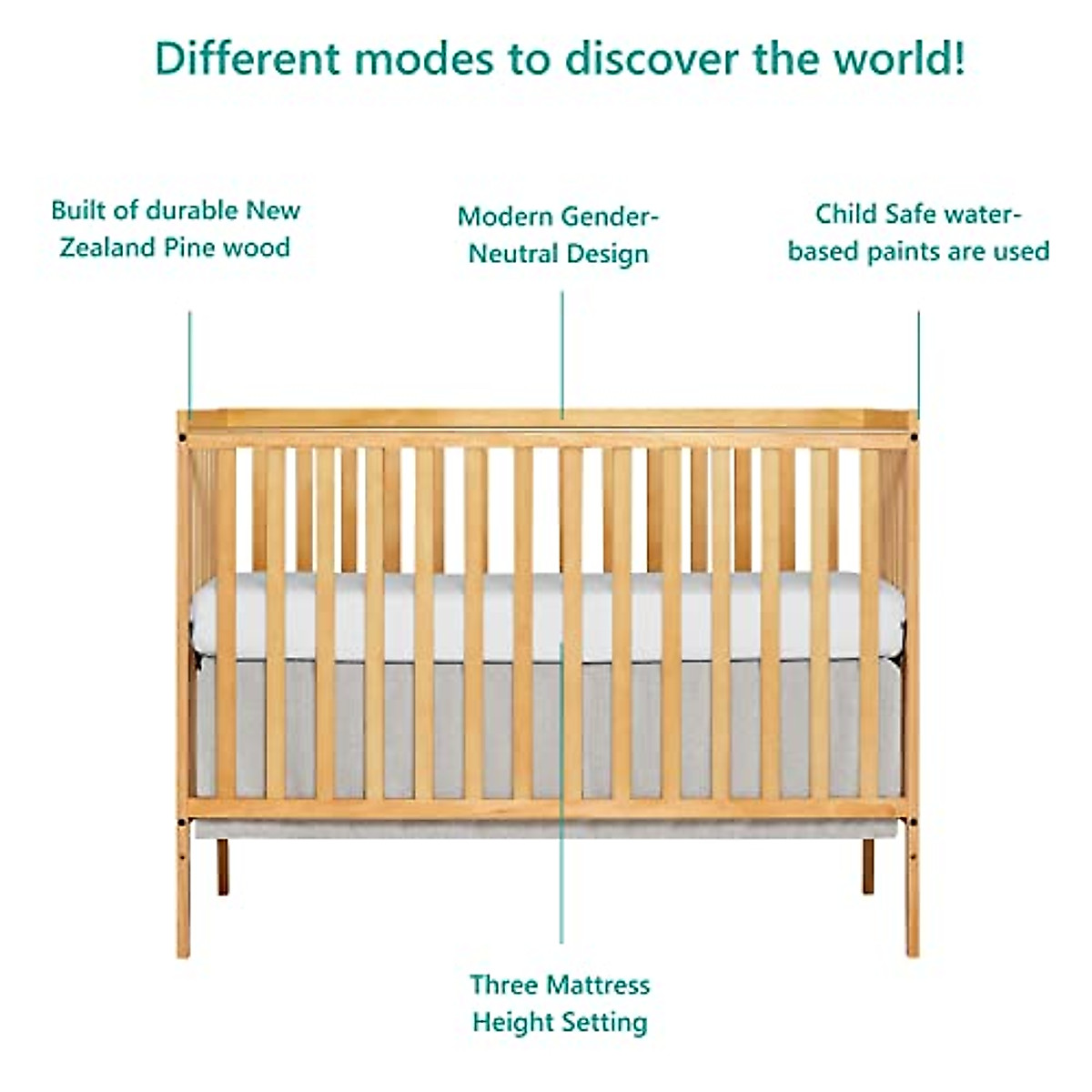 Different modes to discover the world!

Built of durable New Zealand Pine wood

Modern Gender-Neutral Design

Child Safe water-based paints are used

Three Mattress Height Setting